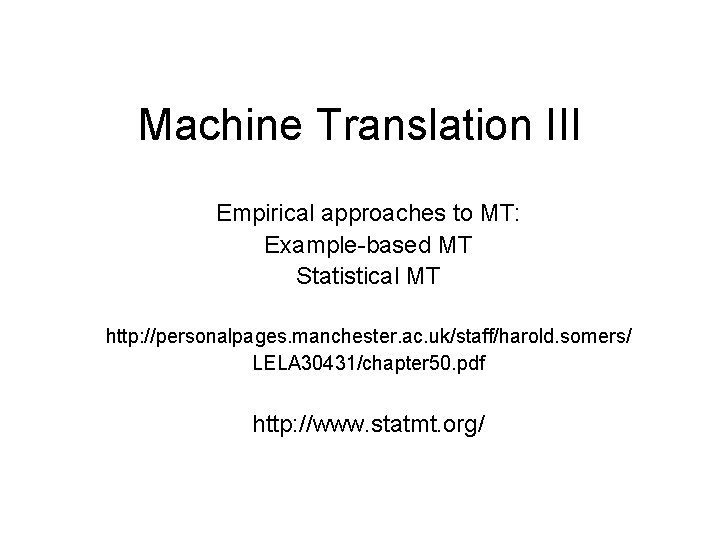 Machine Translation III

Empirical approaches to MT:
Example-based MT
Statistical MT

http://personalpages.manchester.ac.uk/staff/harold.somers/LELA30431/chapter50.pdf

http://www.statmt.org/